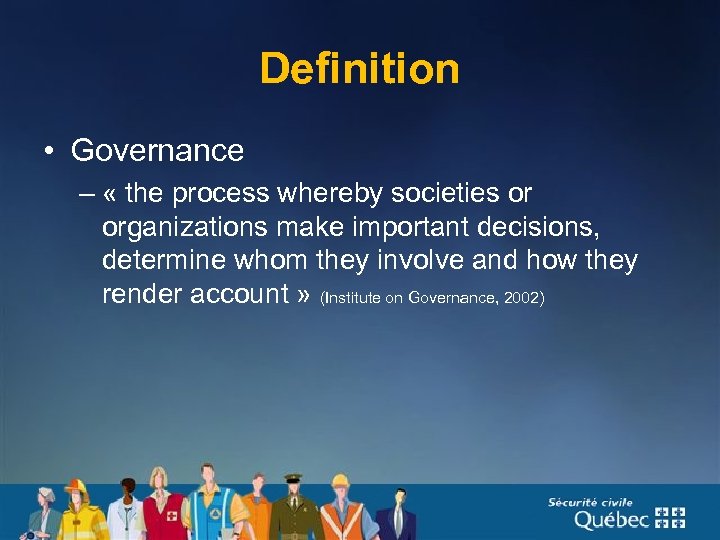 Definition

• Governance

– « the process whereby societies or organizations make important decisions, determine whom they involve and how they render account » (Institute on Governance, 2002)

Sécurité civile
Québec